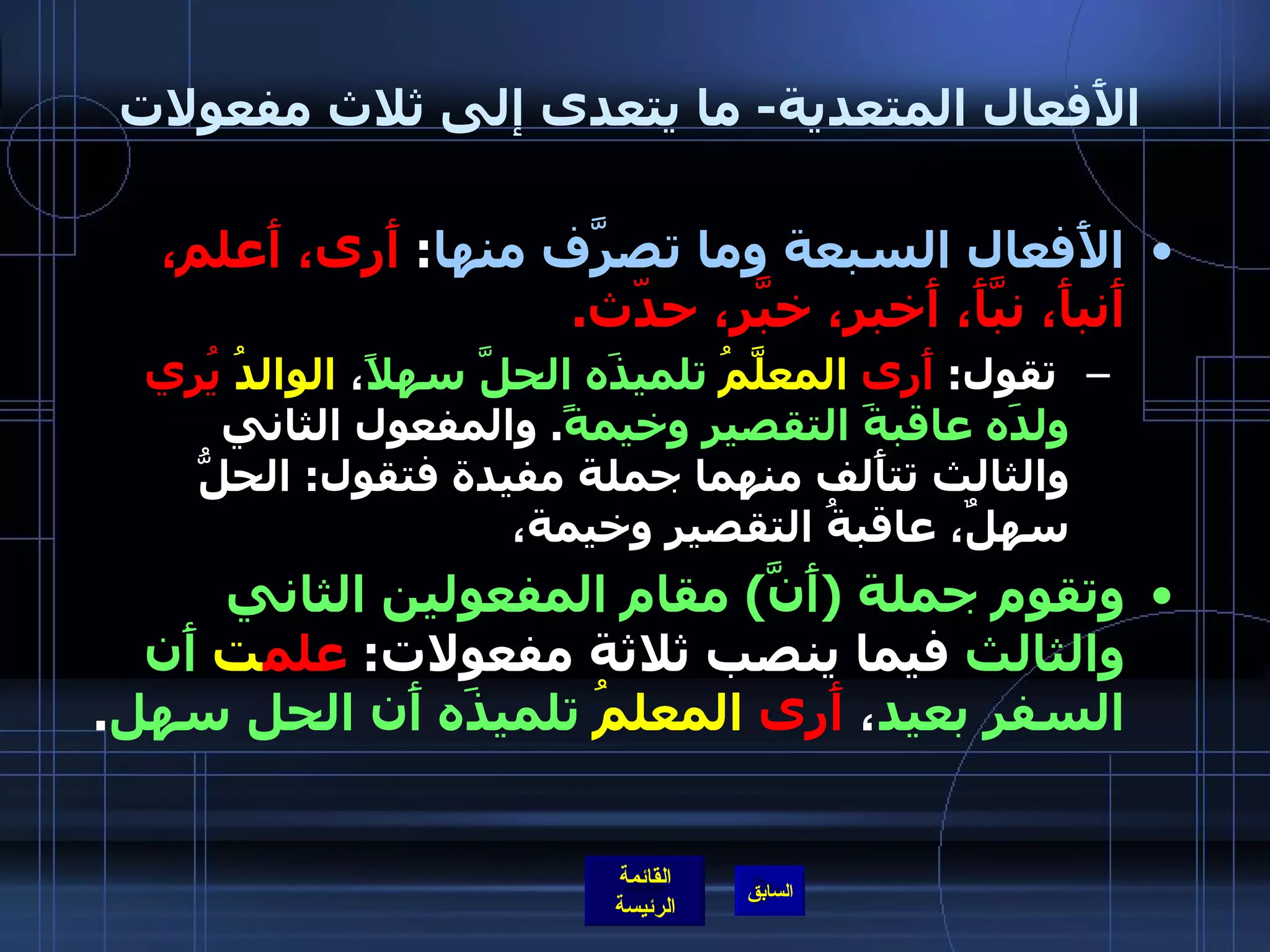 الأفعال المتعدية- ما يتعدى إلى ثلاث مفعولات

• الأفعال السبعة وما تصرَّف منها: أرى، أعلم، أنبأ، نبَّأ، أخبر، خبَّر، حدّث.

– تقول: أرى المعلَّمُ تلميذَه الحلَّ سهلاً، الوالدُ يُري ولدَه عاقبةَ التقصير وخيمةً. والمفعول الثاني والثالث تتألف منهما جملة مفيدة فتقول: الحلُّ سهلٌ، عاقبةُ التقصير وخيمة،

• وتقوم جملة (أنَّ) مقام المفعولين الثاني والثالث فيما ينصب ثلاثة مفعولات: علمت أن السفر بعيد، أرى المعلمُ تلميذَه أن الحل سهل.

القائمة الرئيسة

السابق